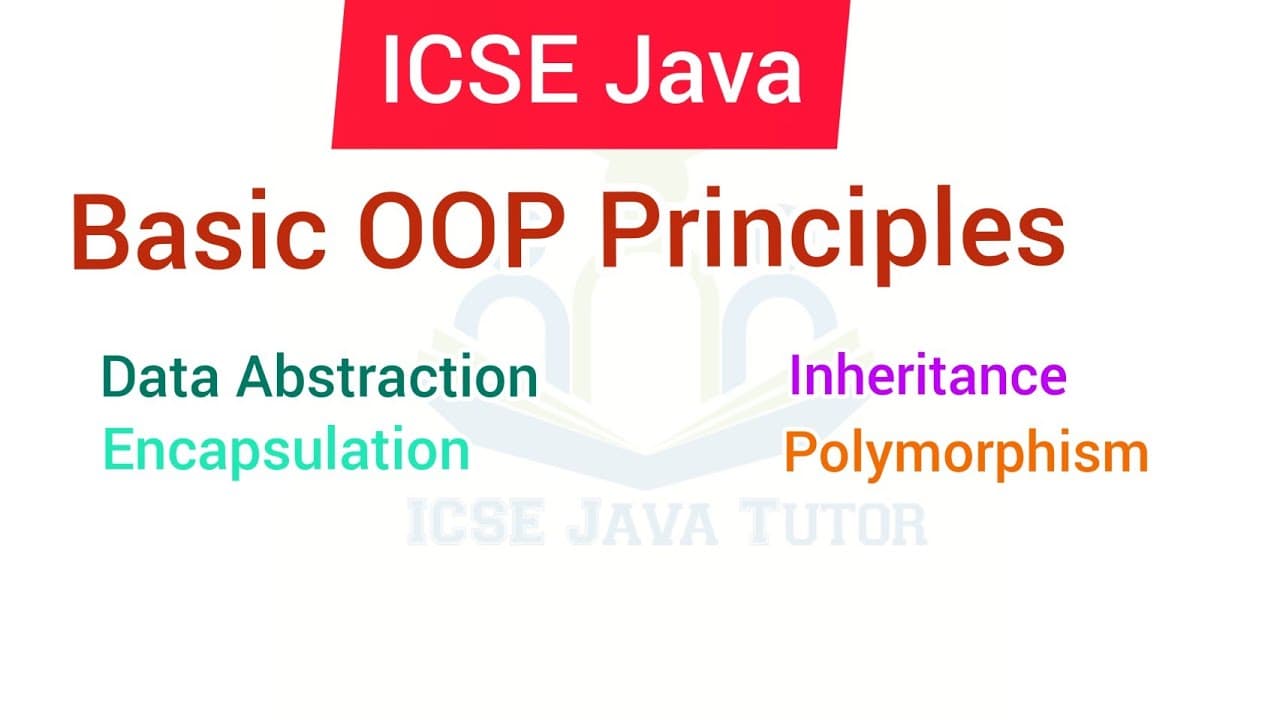 ICSE Java

Basic OOP Principles

Data Abstraction
Encapsulation

Inheritance
Polymorphism

ICSE JAVA TUTOR